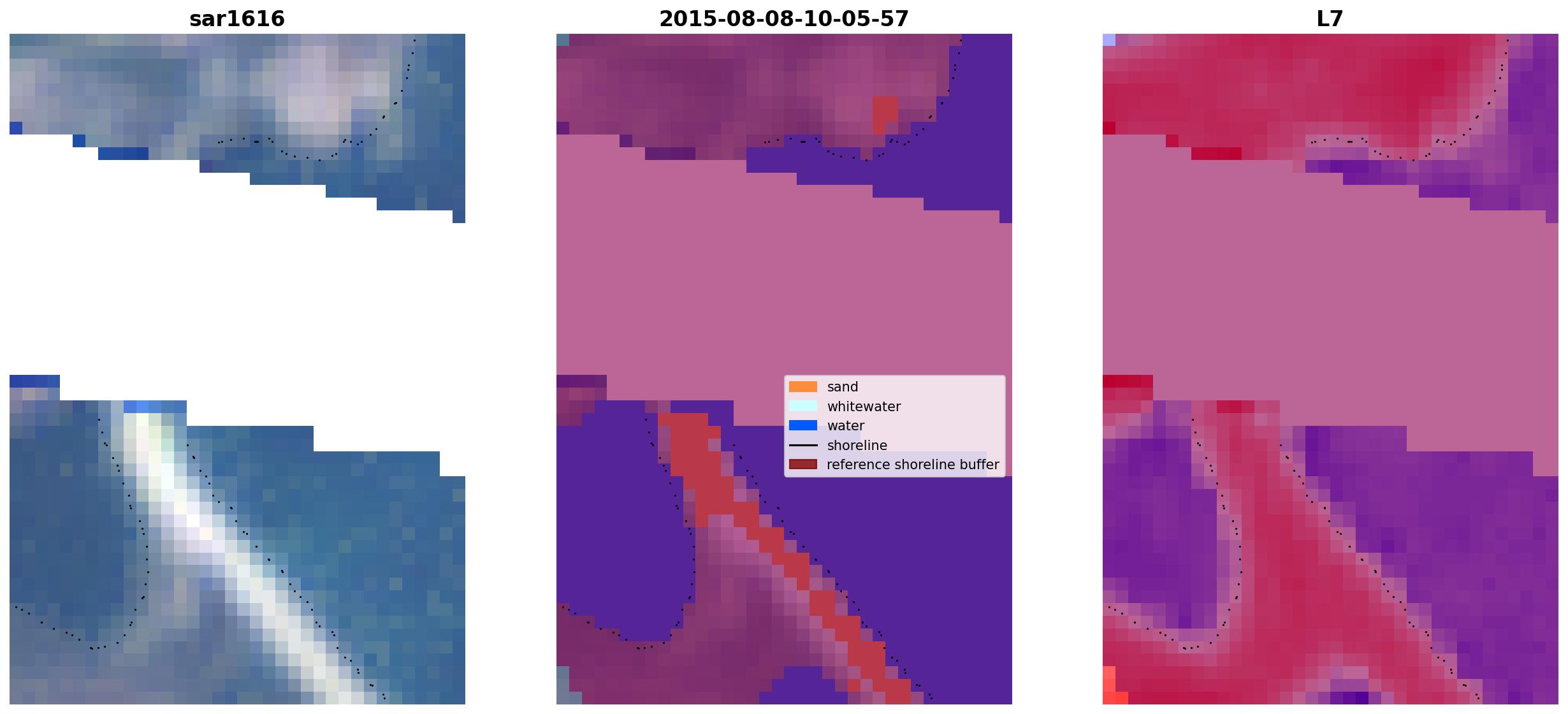 sar1616

2015-08-08-10-05-57

sand
whitewater
water
shoreline
reference shoreline buffer

L7